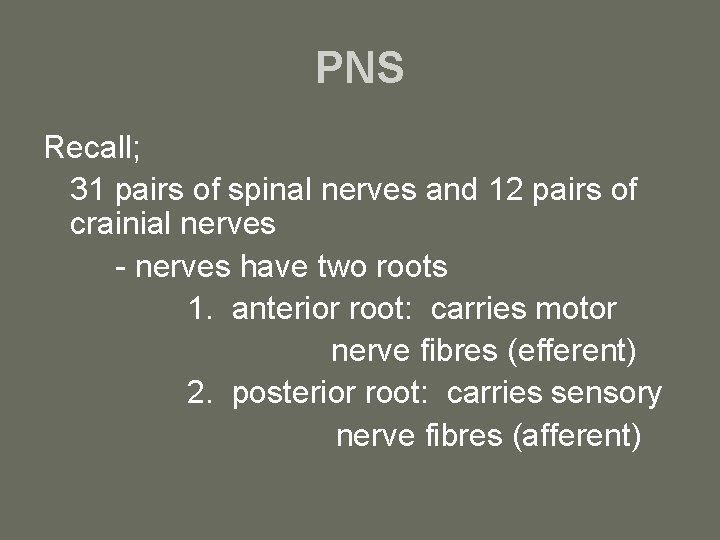 PNS

Recall;

31 pairs of spinal nerves and 12 pairs of crainial nerves

- nerves have two roots

1. anterior root: carries motor nerve fibres (efferent)

2. posterior root: carries sensory nerve fibres (afferent)